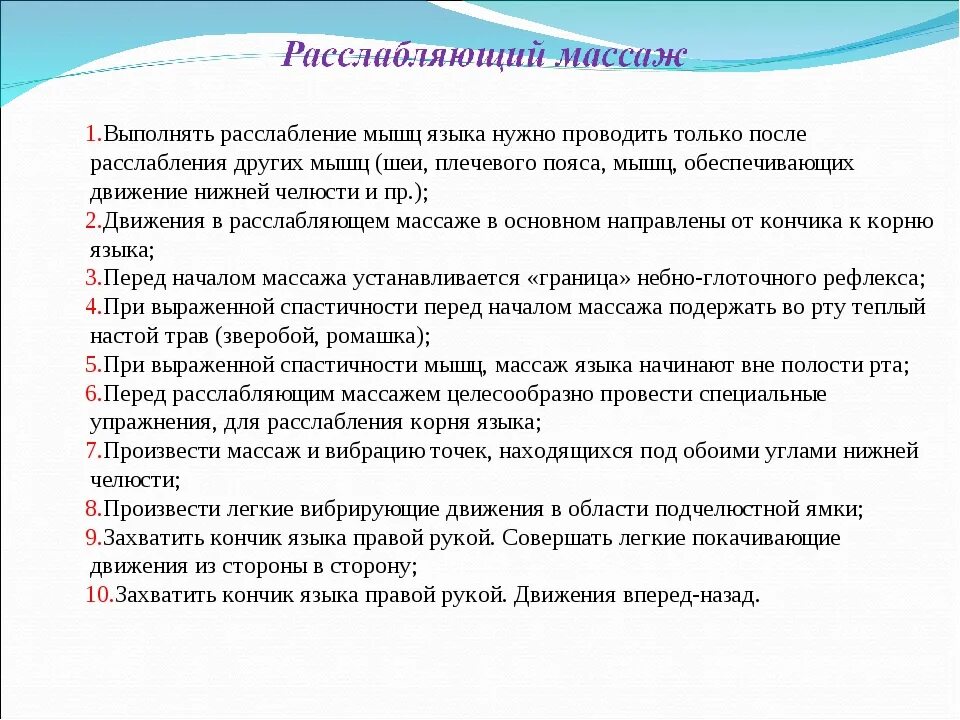 Расслабляющий массаж

1.Выполнять расслабление мышц языка нужно проводить только после расслабления других мышц (шеи, плечевого пояса, мышц, обеспечивающих движение нижней челюсти и пр.);
2.Движения в расслабляющем массаже в основном направлены от кончика к корню языка;
3.Перед началом массажа устанавливается «граница» небно-глоточного рефлекса;
4.При выраженной спастичности перед началом массажа подержать во рту теплый настой трав (зверобой, ромашка);
5.При выраженной спастичности мышц, массаж языка начинают вне полости рта;
6.Перед расслабляющим массажем целесообразно провести специальные упражнения, для расслабления корня языка;
7.Произвести массаж и вибрацию точек, находящихся под обоими углами нижней челюсти;
8.Произвести легкие вибрирующие движения в области подчелюстной ямки;
9.Захватить кончик языка правой рукой. Совершать легкие покачивающие движения из стороны в сторону;
10.Захватить кончик языка правой рукой. Движения вперед-назад.